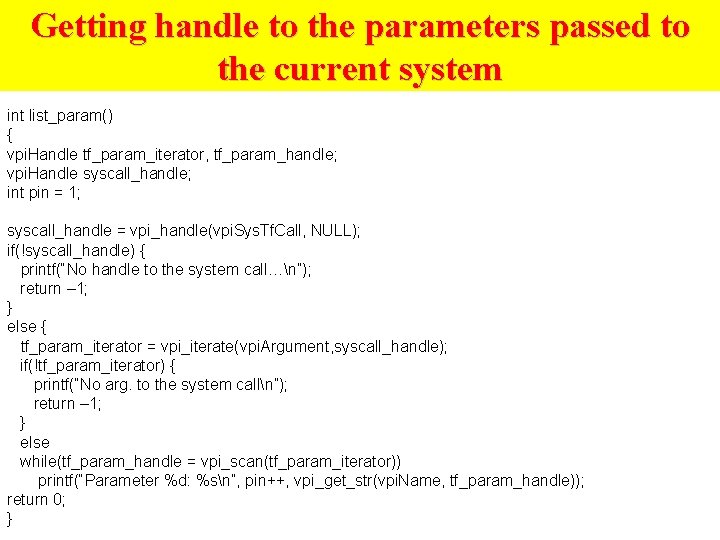 Getting handle to the parameters passed to the current system

int list_param()
{
vpiHandle tf_param_iterator, tf_param_handle;
vpiHandle syscall_handle;
int pin = 1;

syscall_handle = vpi_handle(vpiSysTfCall, NULL);
if(!syscall_handle) {
printf("No handle to the system call…\n");
return –1;
}
else {
tf_param_iterator = vpi_iterate(vpiArgument,syscall_handle);
if(!tf_param_iterator) {
printf("No arg. to the system call\n");
return –1;
}
else
while(tf_param_handle = vpi_scan(tf_param_iterator))
printf("Parameter %d: %s\n", pin++, vpi_get_str(vpiName, tf_param_handle));
return 0;
}